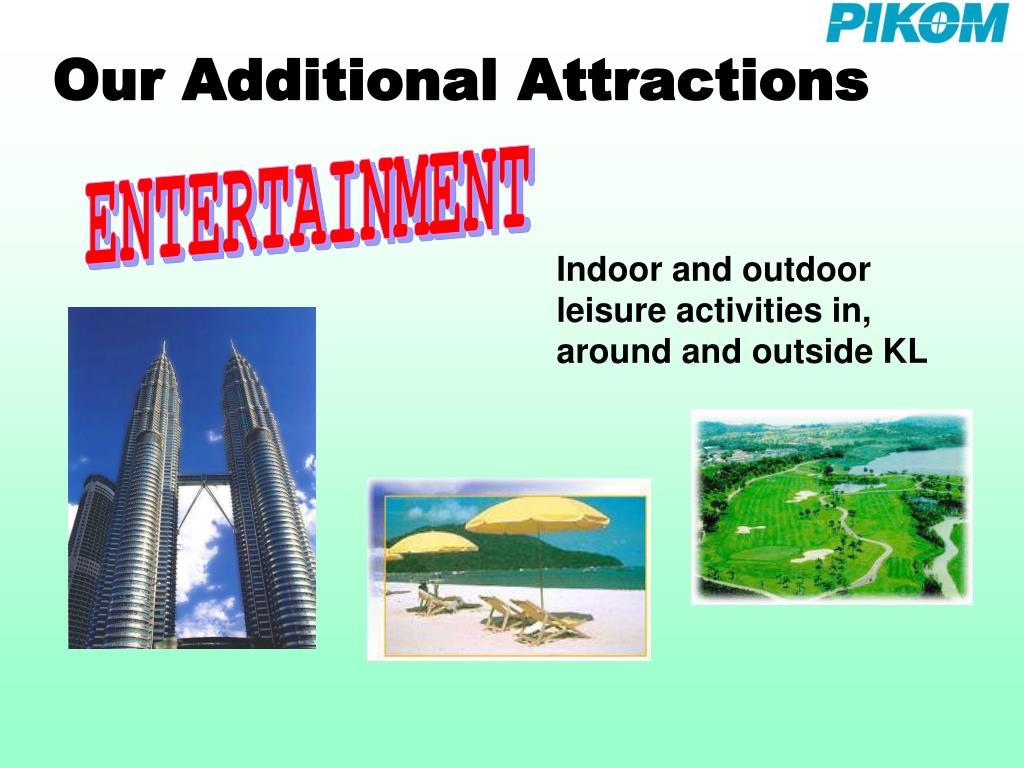 PIKOM

Our Additional Attractions

ENTERTAINMENT

Indoor and outdoor leisure activities in, around and outside KL